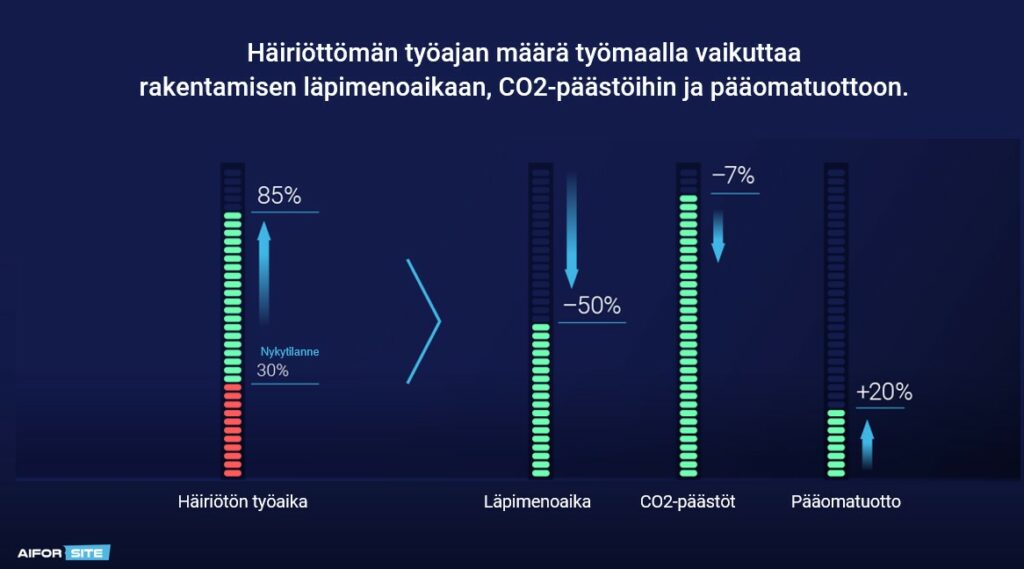 Häiriöttömän työajan määrä työmaalla vaikuttaa rakentamisen läpimenoaikaan, CO2-päästöihin ja pääomatuottoon.

85%

Nykytilanne
30%

−50%

−7%

+20%

Häiriötön työaika

Läpimenoaika

CO2-päästöt

Pääomatuotto

AIFOR SITE